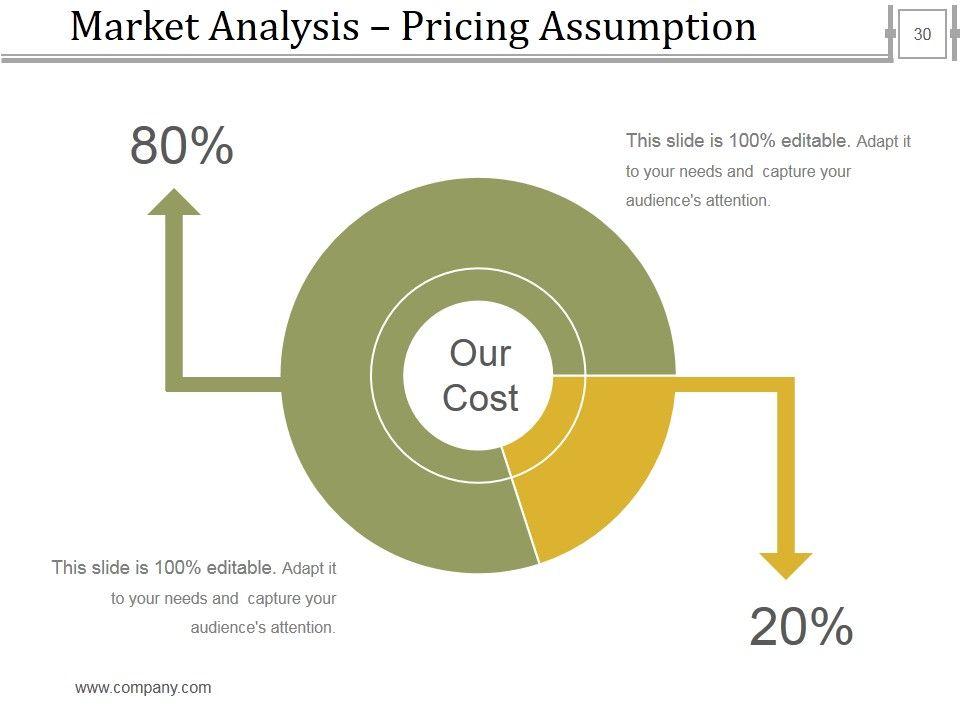 Market Analysis – Pricing Assumption

30

80%

This slide is 100% editable. Adapt it to your needs and capture your audience's attention.

Our Cost

This slide is 100% editable. Adapt it to your needs and capture your audience's attention.

20%

www.company.com